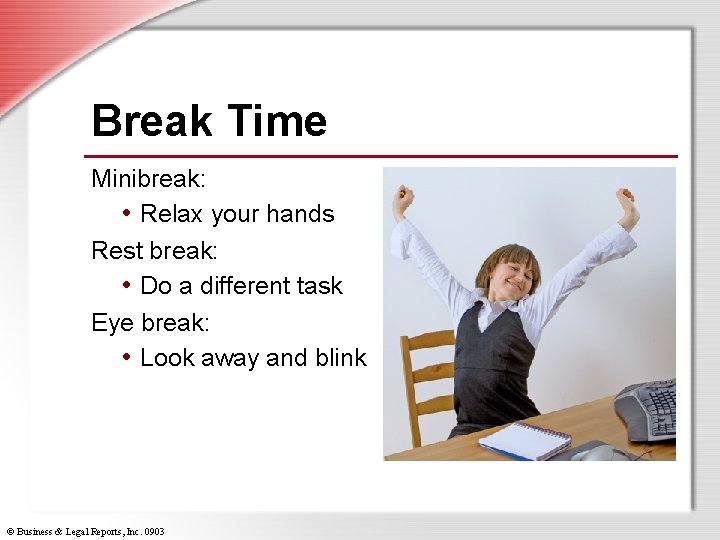 Break Time

Minibreak:

• Relax your hands

Rest break:

• Do a different task

Eye break:

• Look away and blink

© Business & Legal Reports, Inc. 0903